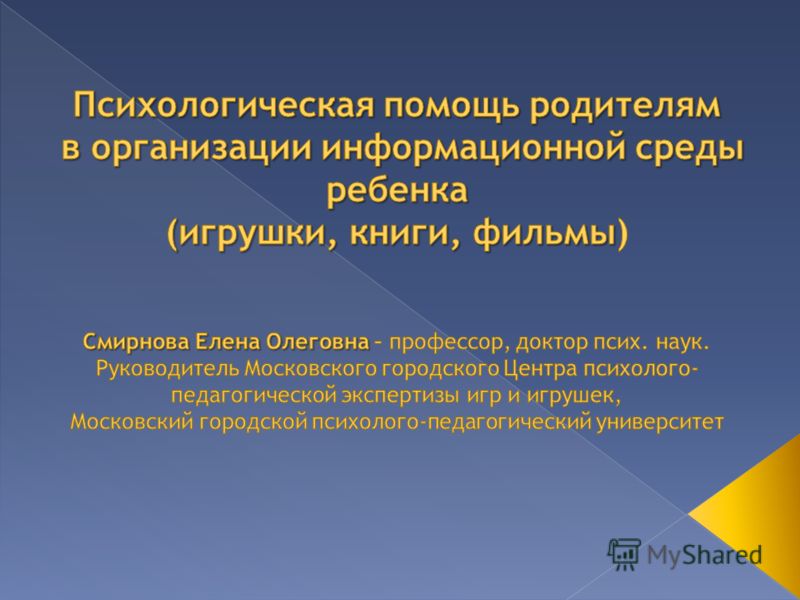 Психологическая помощь родителям в организации информационной среды ребенка (игрушки, книги, фильмы)

Смирнова Елена Олеговна – профессор, доктор псих. наук. Руководитель Московского городского Центра психолого-педагогической экспертизы игр и игрушек, Московский городской психолого-педагогический университет

MyShared